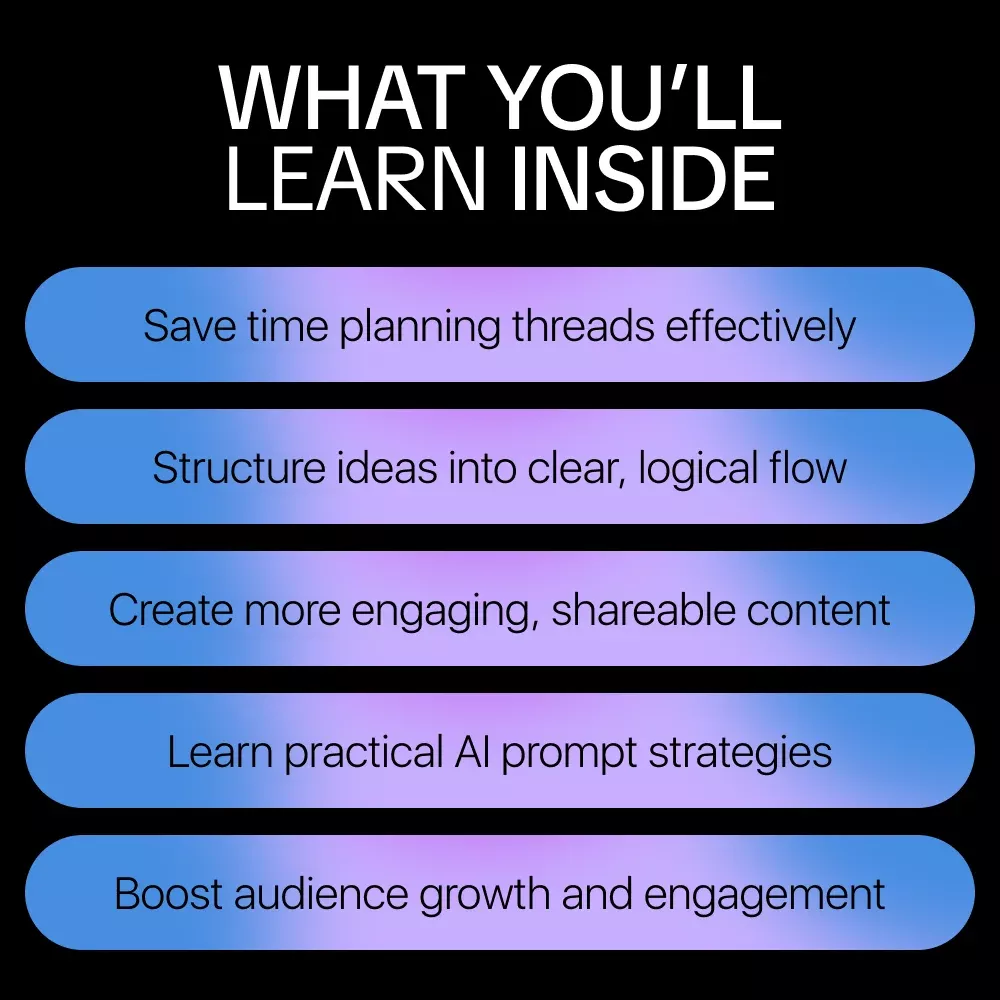 WHAT YOU'LL LEARN INSIDE

Save time planning threads effectively

Structure ideas into clear, logical flow

Create more engaging, shareable content

Learn practical AI prompt strategies

Boost audience growth and engagement